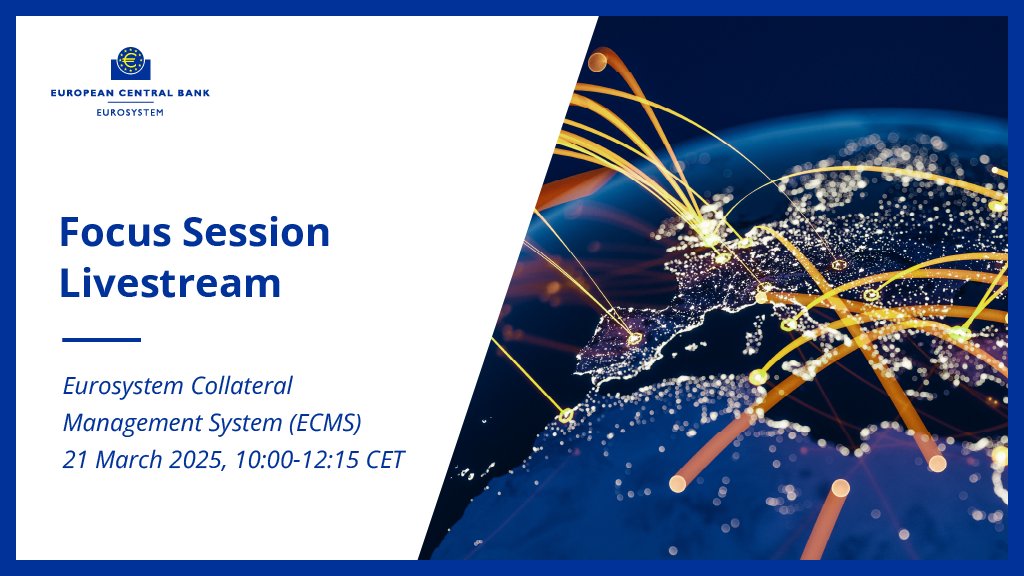 EUROPEAN CENTRAL BANK
EUROSYSTEM

Focus Session Livestream

Eurosystem Collateral Management System (ECMS)
21 March 2025, 10:00-12:15 CET